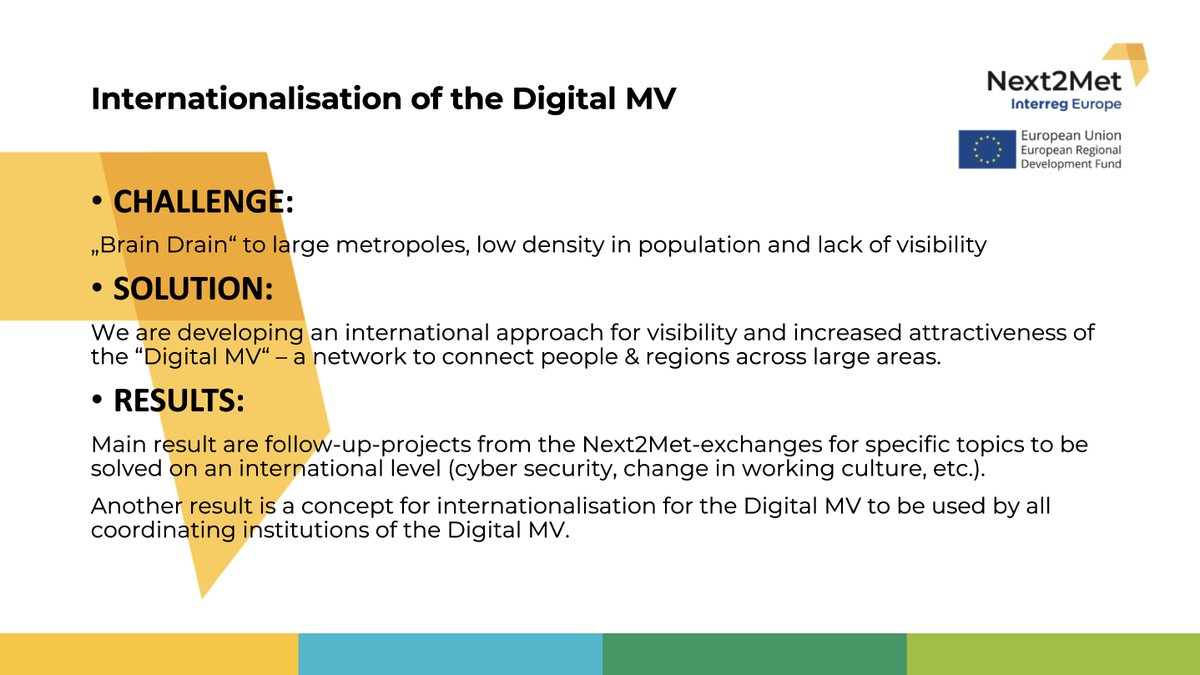 Internationalisation of the Digital MV

Next2Met
Interreg Europe

European Union
European Regional Development Fund

• CHALLENGE:

„Brain Drain“ to large metropoles, low density in population and lack of visibility

• SOLUTION:

We are developing an international approach for visibility and increased attractiveness of the “Digital MV“ – a network to connect people & regions across large areas.

• RESULTS:

Main result are follow-up-projects from the Next2Met-exchanges for specific topics to be solved on an international level (cyber security, change in working culture, etc.).

Another result is a concept for internationalisation for the Digital MV to be used by all coordinating institutions of the Digital MV.